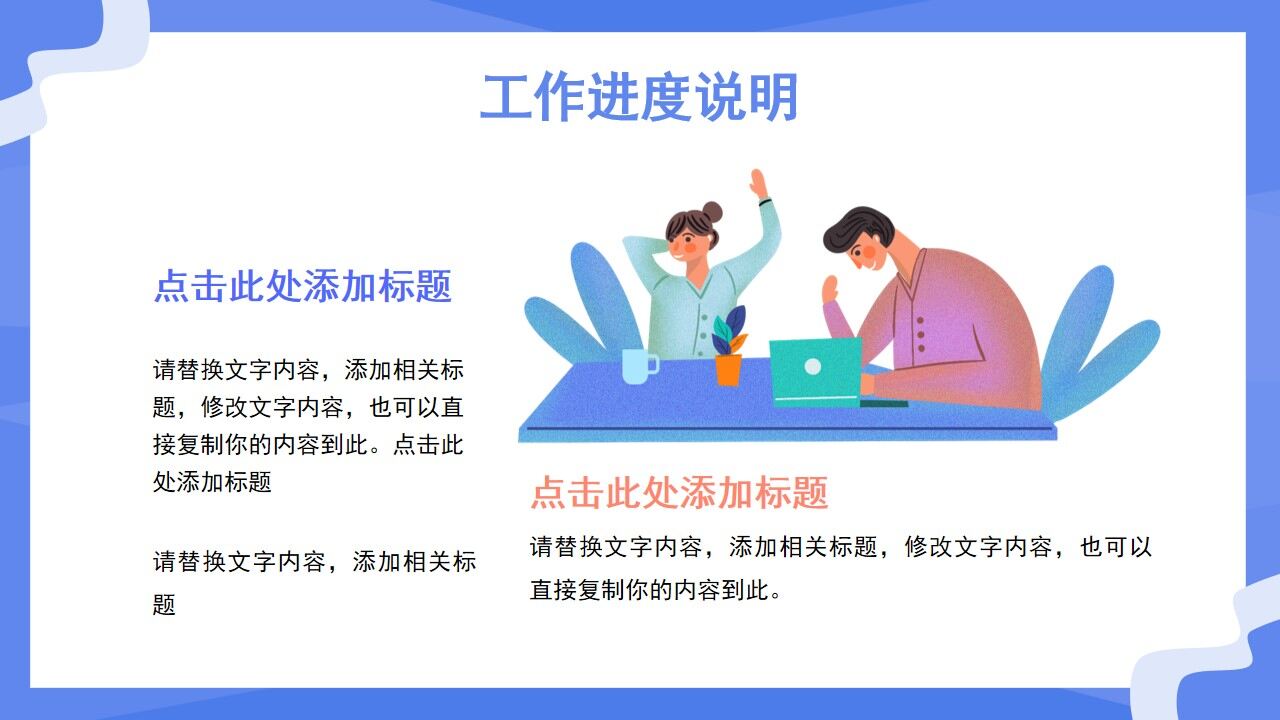 工作进度说明

点击此处添加标题

请替换文字内容，添加相关标题，修改文字内容，也可以直接复制你的内容到此。点击此处添加标题

请替换文字内容，添加相关标题

点击此处添加标题

请替换文字内容，添加相关标题，修改文字内容，也可以直接复制你的内容到此。